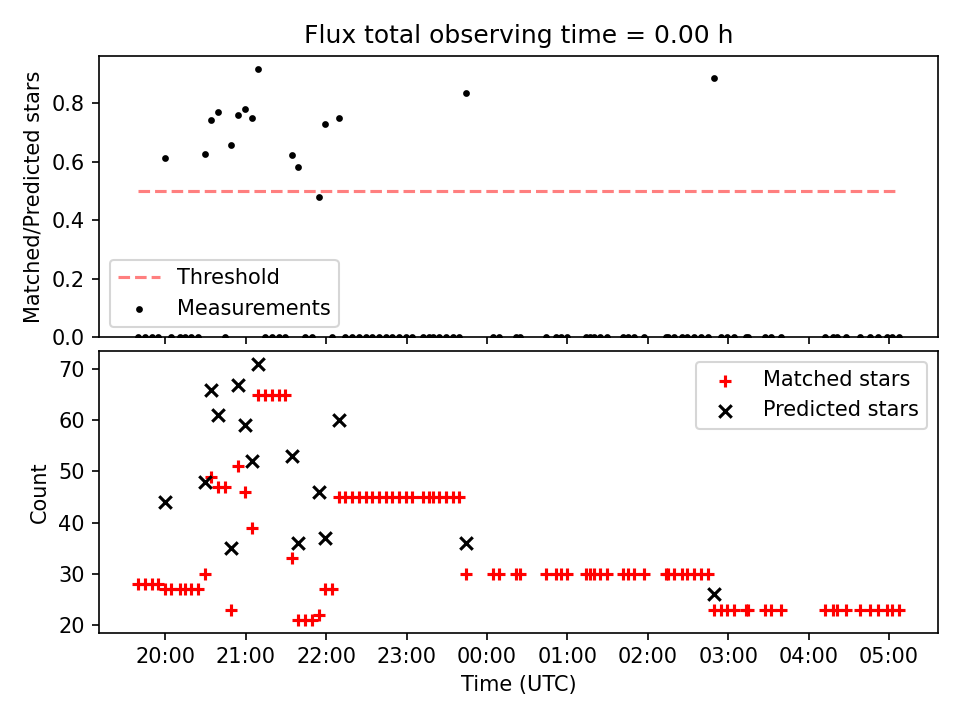 Flux total observing time = 0.00 h

Matched/Predicted stars

0.8
0.6
0.4
0.2
0.0

Threshold
Measurements

Count

70
60
50
40
30
20

Matched stars
Predicted stars

20:00 21:00 22:00 23:00 00:00 01:00 02:00 03:00 04:00 05:00

Time (UTC)